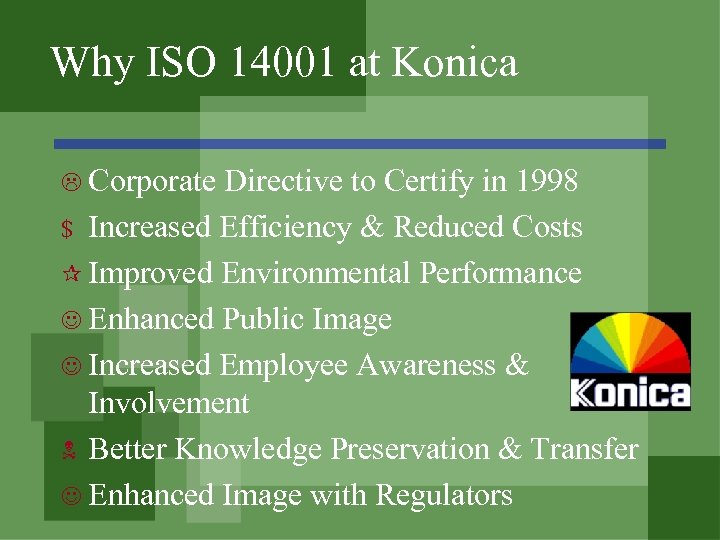 Why ISO 14001 at Konica

☹ Corporate Directive to Certify in 1998
$ Increased Efficiency & Reduced Costs
☆ Improved Environmental Performance
☺ Enhanced Public Image
☺ Increased Employee Awareness & Involvement
☠ Better Knowledge Preservation & Transfer
☺ Enhanced Image with Regulators

Konica